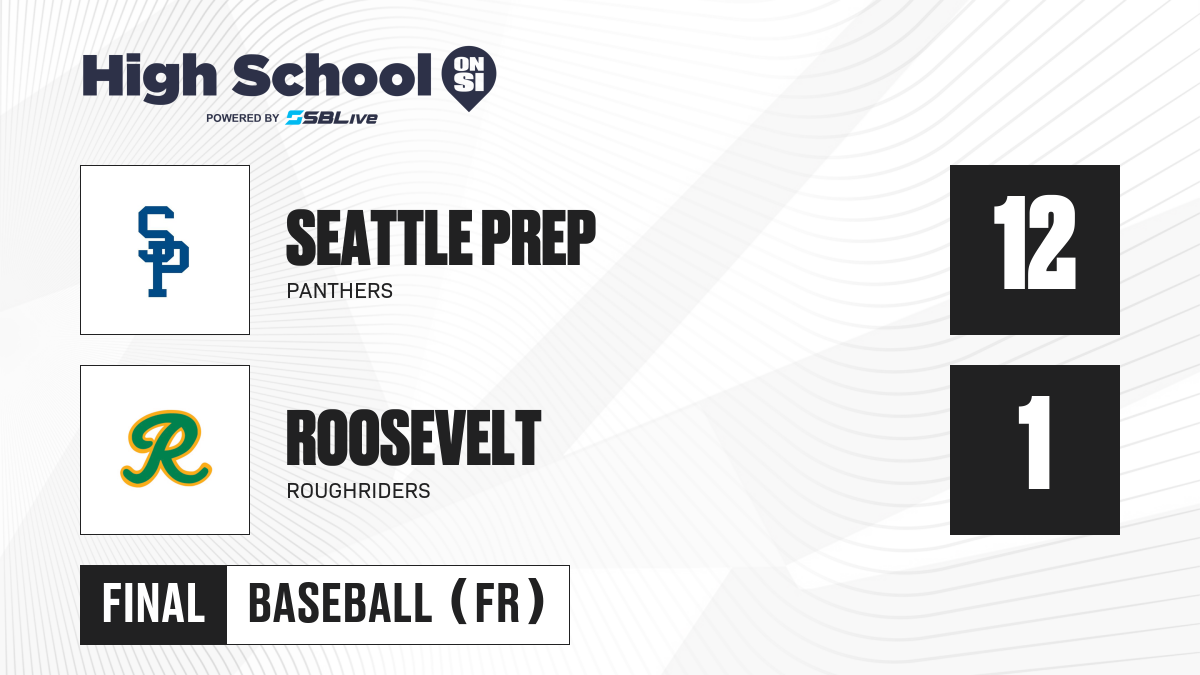 High School ON SI
POWERED BY SBLive

SP

SEATTLE PREP
PANTHERS

12

R

ROOSEVELT
ROUGHRIDERS

1

FINAL BASEBALL (FR)